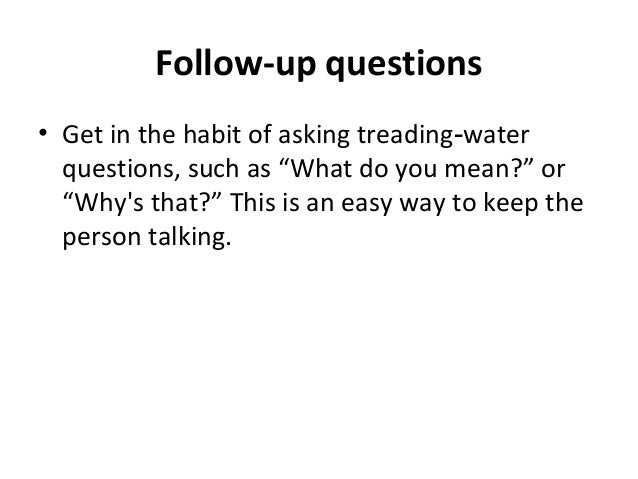 Follow-up questions

• Get in the habit of asking treading-water questions, such as “What do you mean?” or “Why's that?” This is an easy way to keep the person talking.